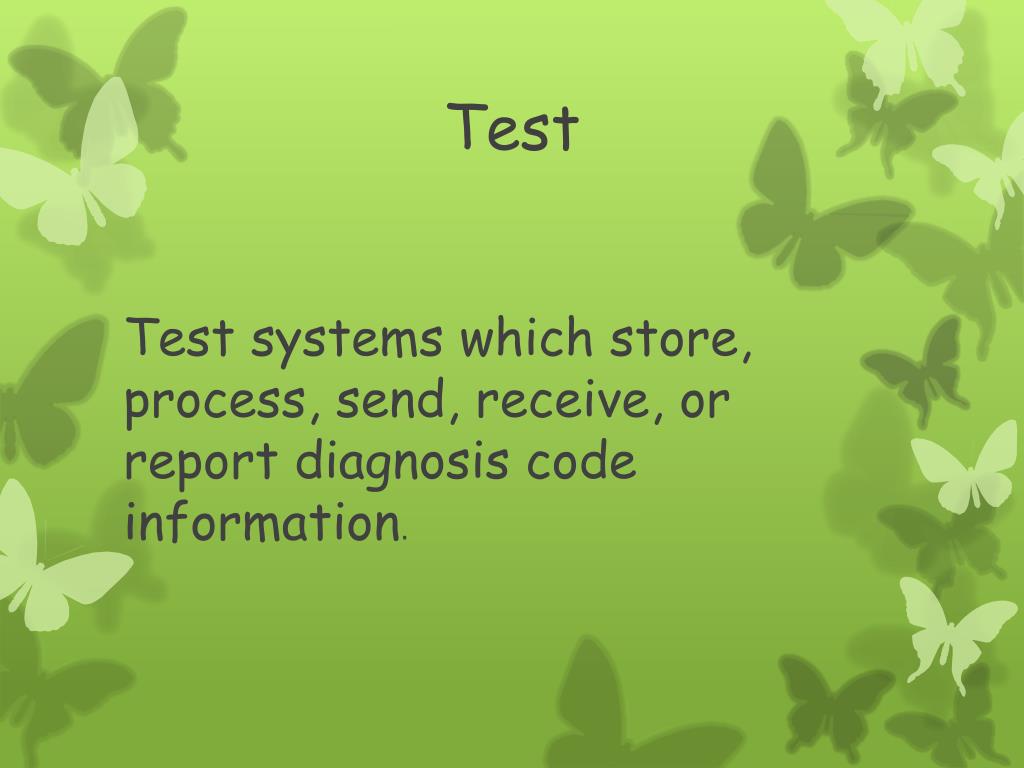 Test

Test systems which store, process, send, receive, or report diagnosis code information.